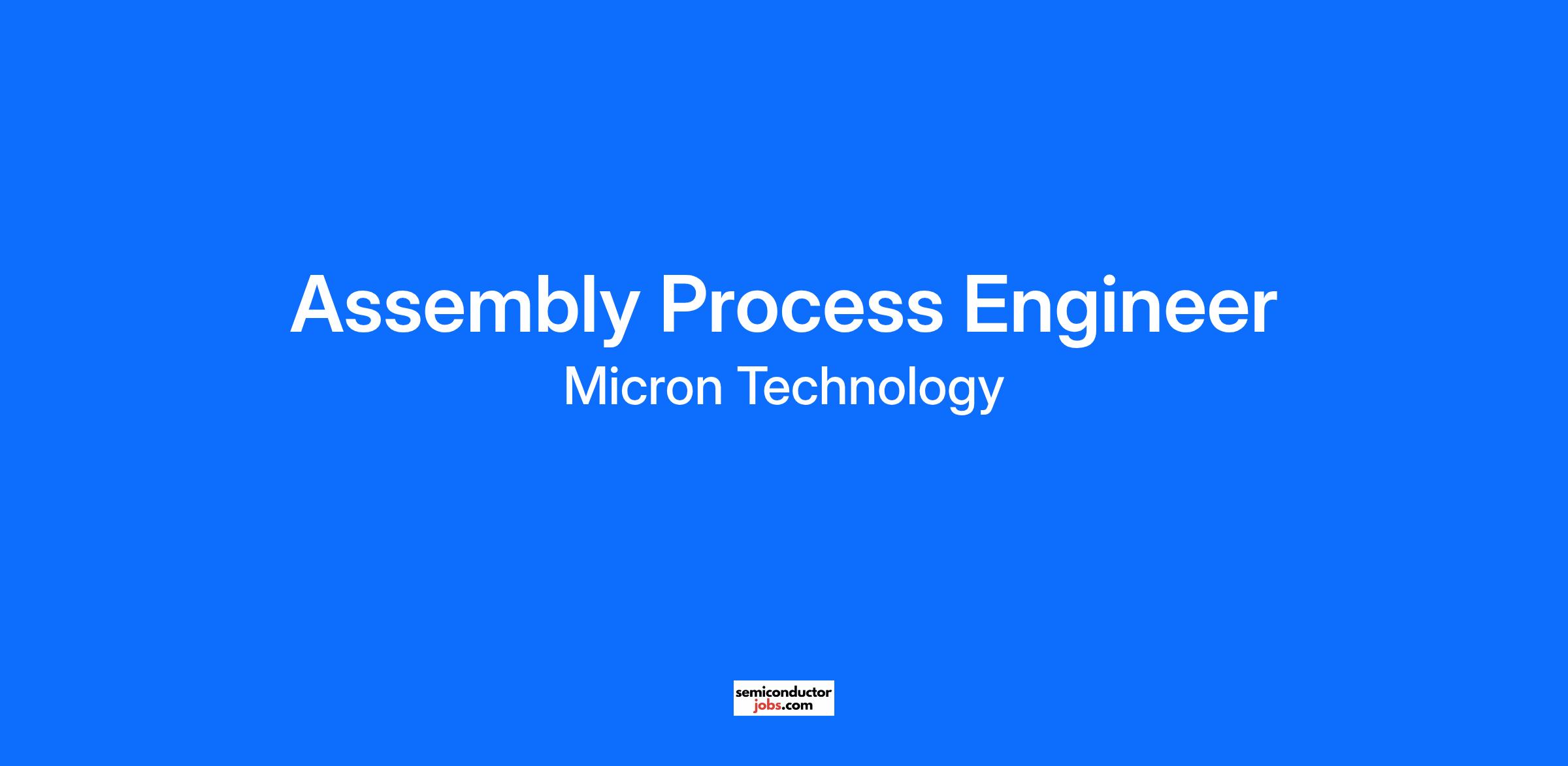 Assembly Process Engineer
Micron Technology

semiconductor
jobs.com